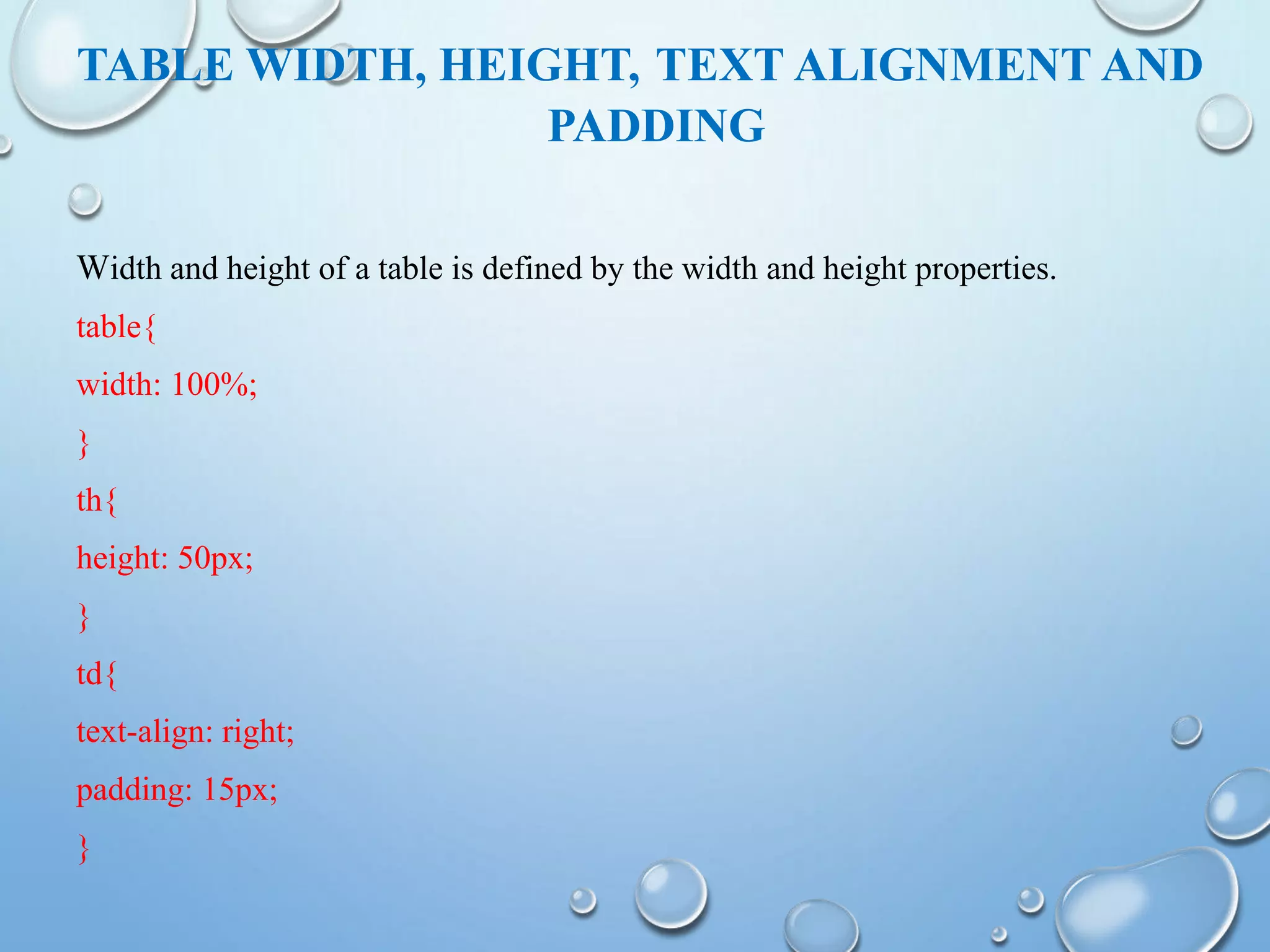 TABLE WIDTH, HEIGHT, TEXT ALIGNMENT AND PADDING

Width and height of a table is defined by the width and height properties.

table{

width: 100%;

}

th{

height: 50px;

}

td{

text-align: right;

padding: 15px;

}